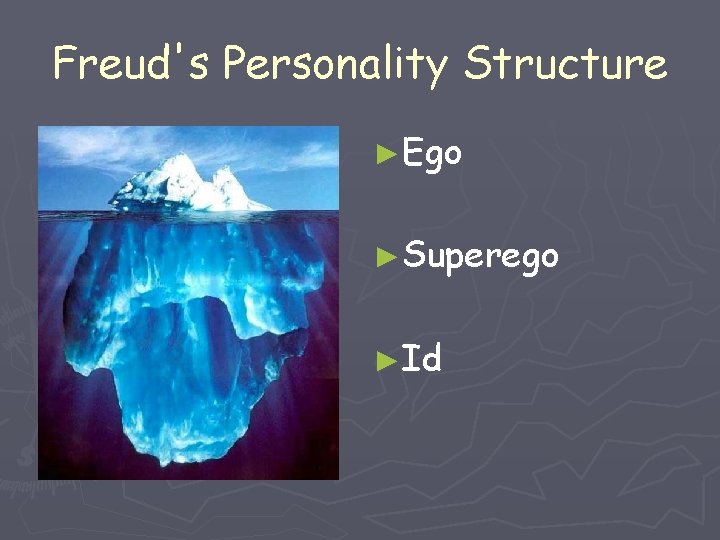 Freud's Personality Structure

►Ego

►Superego

►Id